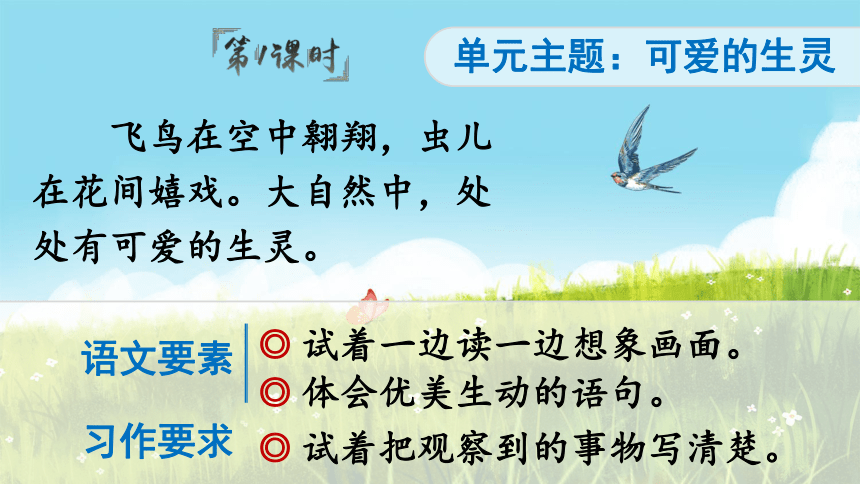 第1课时

单元主题：可爱的生灵

飞鸟在空中翱翔，虫儿在花间嬉戏。大自然中，处处有可爱的生灵。

语文要素
◎ 试着一边读一边想象画面。
◎ 体会优美生动的语句。

习作要求
◎ 试着把观察到的事物写清楚。